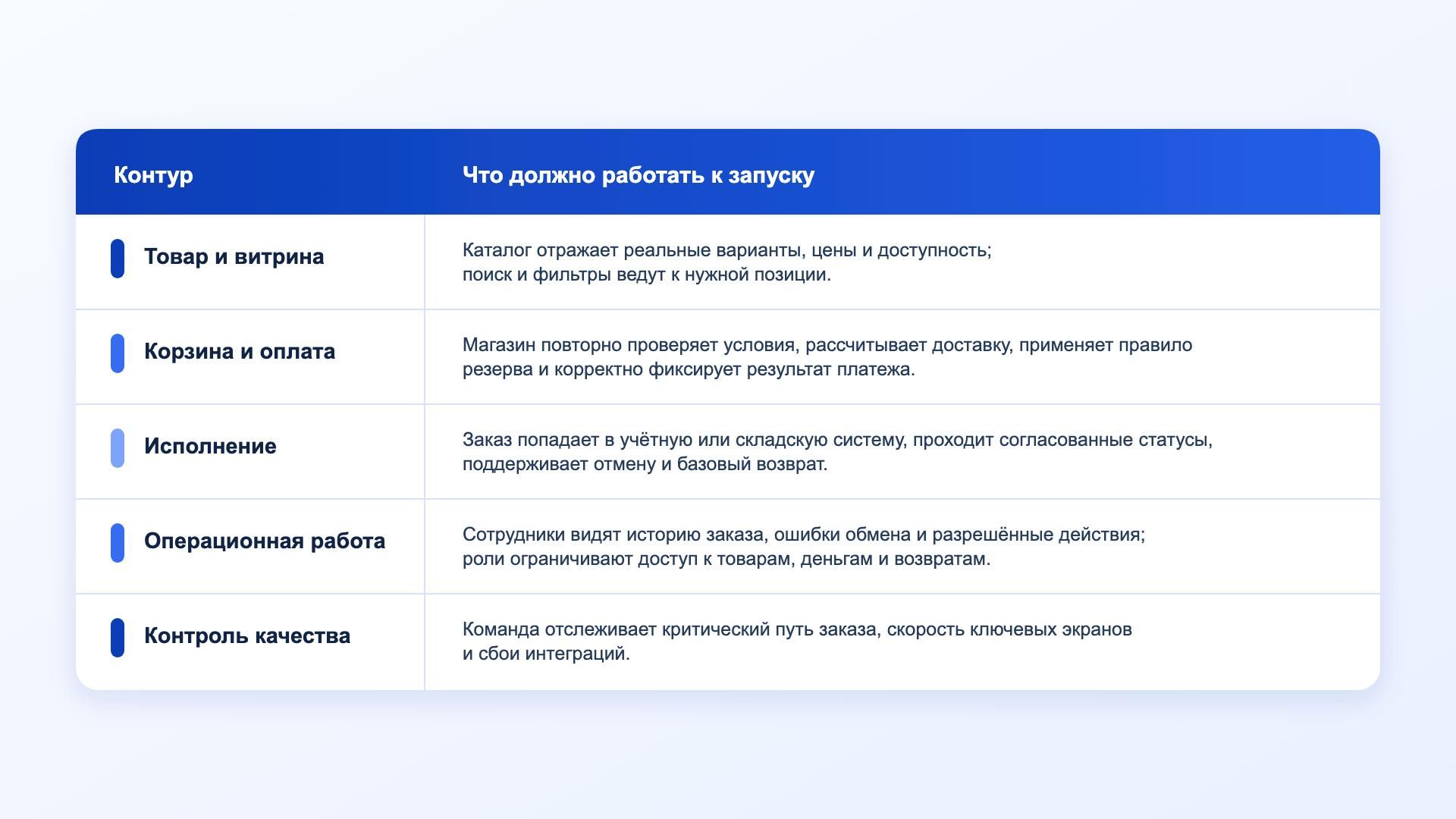 | Контур | Что должно работать к запуску |
|---|---|
| Товар и витрина | Каталог отражает реальные варианты, цены и доступность; поиск и фильтры ведут к нужной позиции. |
| Корзина и оплата | Магазин повторно проверяет условия, рассчитывает доставку, применяет правило резерва и корректно фиксирует результат платежа. |
| Исполнение | Заказ попадает в учётную или складскую систему, проходит согласованные статусы, поддерживает отмену и базовый возврат. |
| Операционная работа | Сотрудники видят историю заказа, ошибки обмена и разрешённые действия; роли ограничивают доступ к товарам, деньгам и возвратам. |
| Контроль качества | Команда отслеживает критический путь заказа, скорость ключевых экранов и сбои интеграций. |